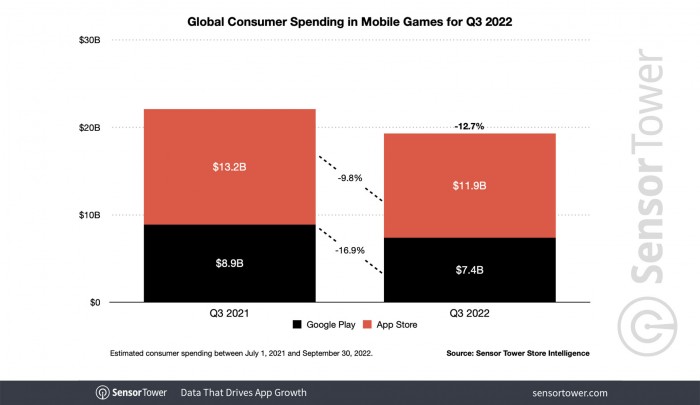 Global Consumer Spending in Mobile Games for Q3 2022

$30B
$20B
$10B
$0

$13.2B
$8.9B
-9.8%
-16.9%
-12.7%
$11.9B
$7.4B

Q3 2021
Q3 2022

Google Play
App Store

SensorTower

Estimated consumer spending between July 1, 2021 and September 30, 2022.

Source: Sensor Tower Store Intelligence

SensorTower Data That Drives App Growth
sensortower.com